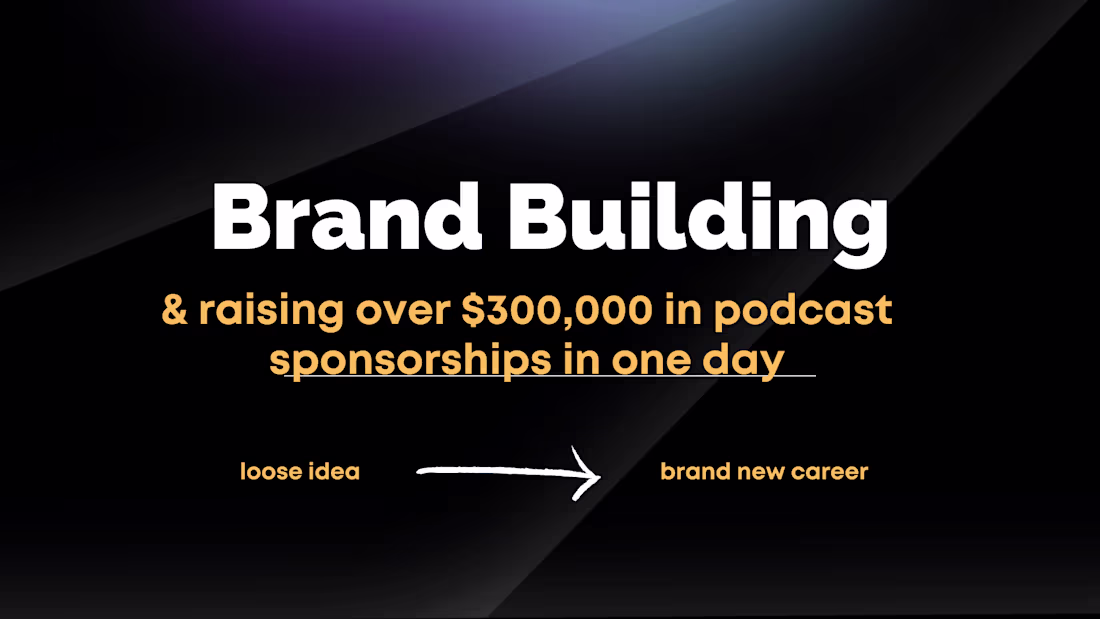 Brand Building

& raising over \$300,000 in podcast sponsorships in one day

loose idea

brand new career